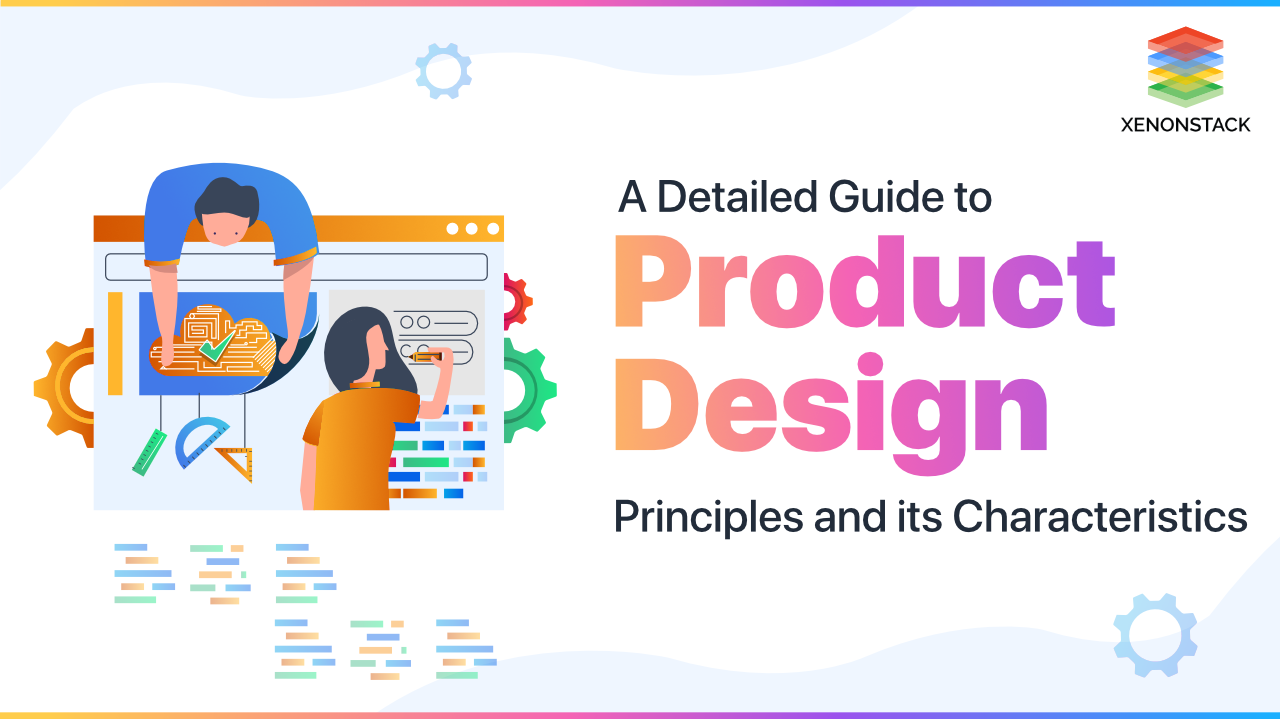 XENONSTACK

A Detailed Guide to

Product Design

Principles and its Characteristics